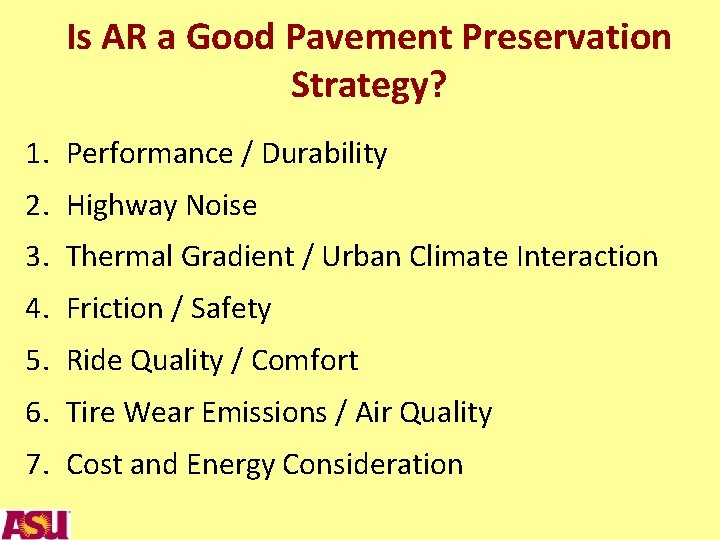 Is AR a Good Pavement Preservation Strategy?

1. Performance / Durability
2. Highway Noise
3. Thermal Gradient / Urban Climate Interaction
4. Friction / Safety
5. Ride Quality / Comfort
6. Tire Wear Emissions / Air Quality
7. Cost and Energy Consideration

ASU